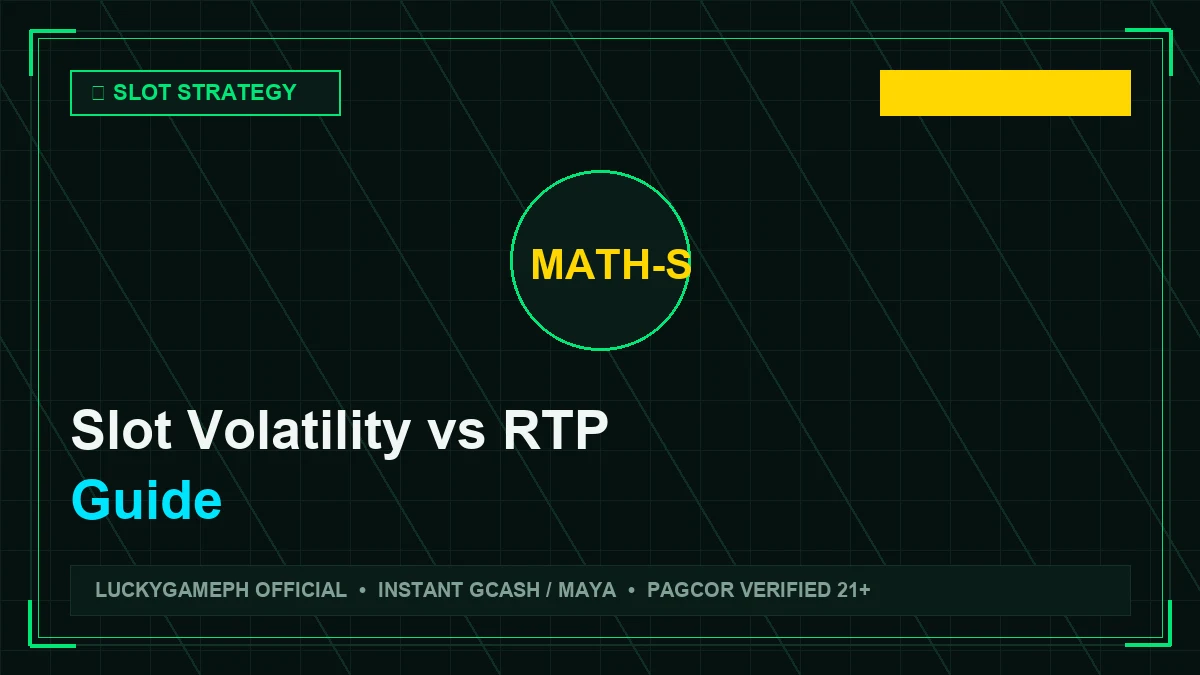 SLOT STRATEGY

MATH-S

Slot Volatility vs RTP
Guide

LUCKYGAMEPH OFFICIAL • INSTANT GCASH / MAYA • PAGCOR VERIFIED 21+